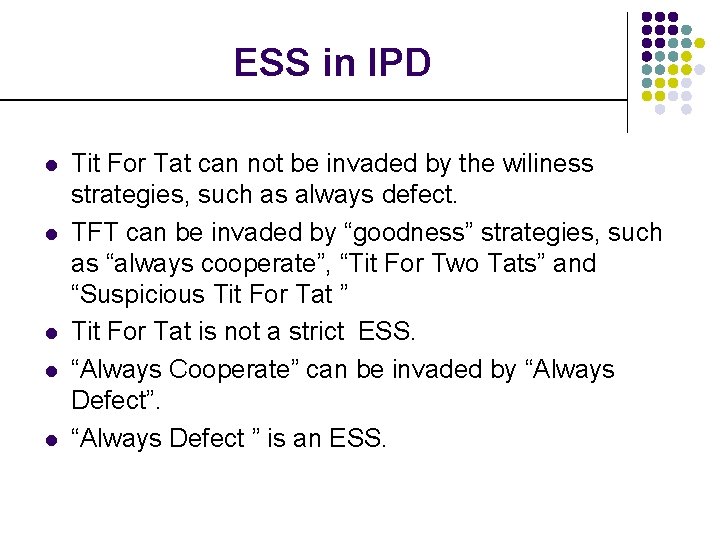 ESS in IPD

- Tit For Tat can not be invaded by the wiliness strategies, such as always defect.
- TFT can be invaded by “goodness” strategies, such as “always cooperate”, “Tit For Two Tats” and “Suspicious Tit For Tat ”
- Tit For Tat is not a strict ESS.
- “Always Cooperate” can be invaded by “Always Defect”.
- “Always Defect ” is an ESS.